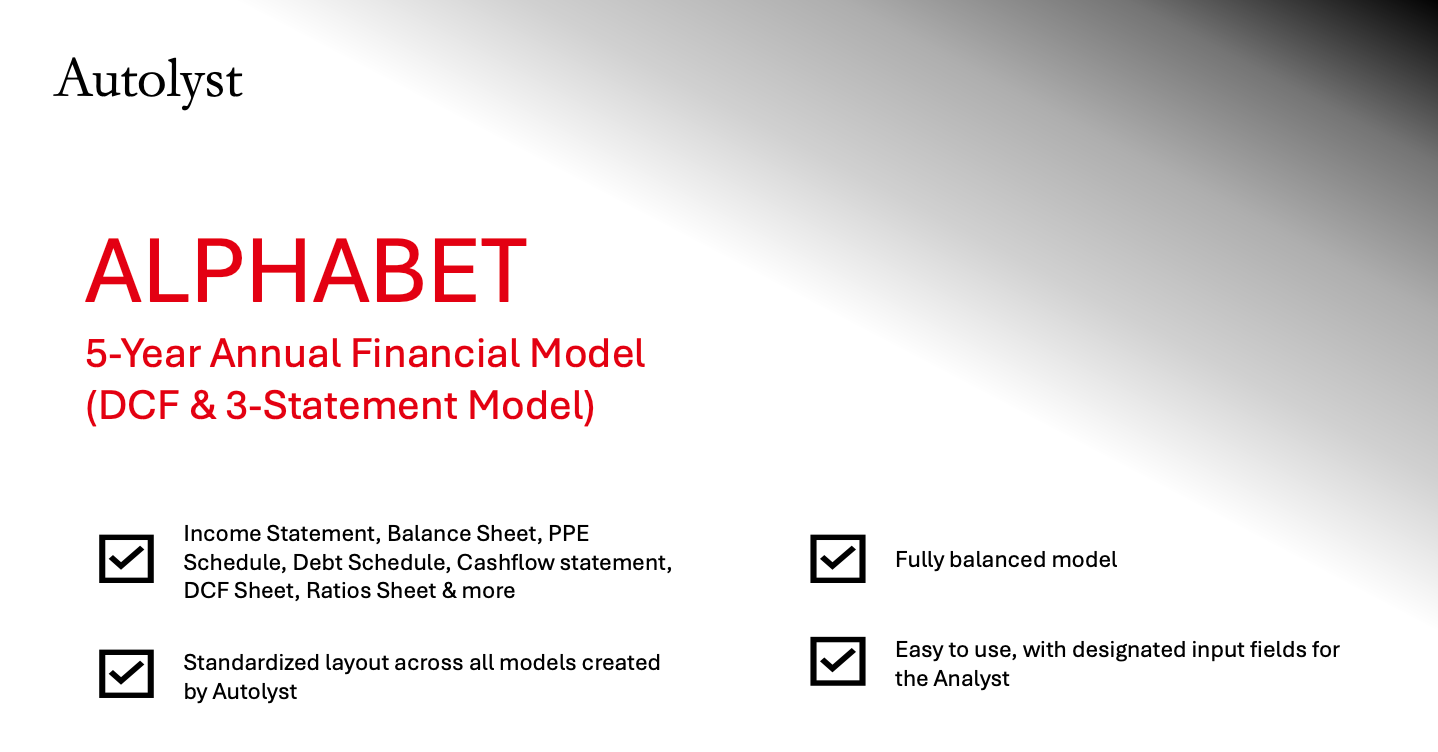 Autolyst

ALPHABET

5-Year Annual Financial Model
(DCF & 3-Statement Model)

Income Statement, Balance Sheet, PPE Schedule, Debt Schedule, Cashflow statement, DCF Sheet, Ratios Sheet & more

Standardized layout across all models created by Autolyst

Fully balanced model

Easy to use, with designated input fields for the Analyst